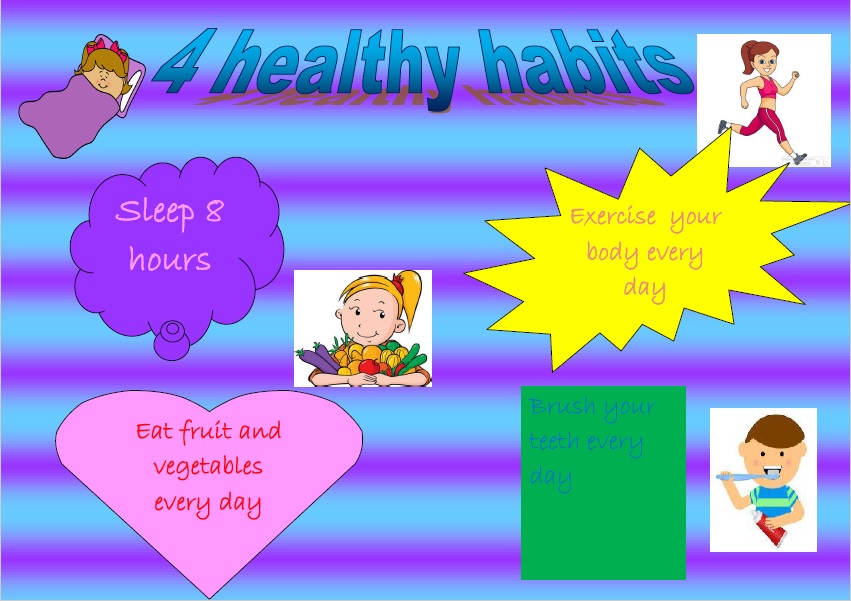 4 healthy habits

Sleep 8 hours

Exercise your body every day

Eat fruit and vegetables every day

Brush your teeth every day